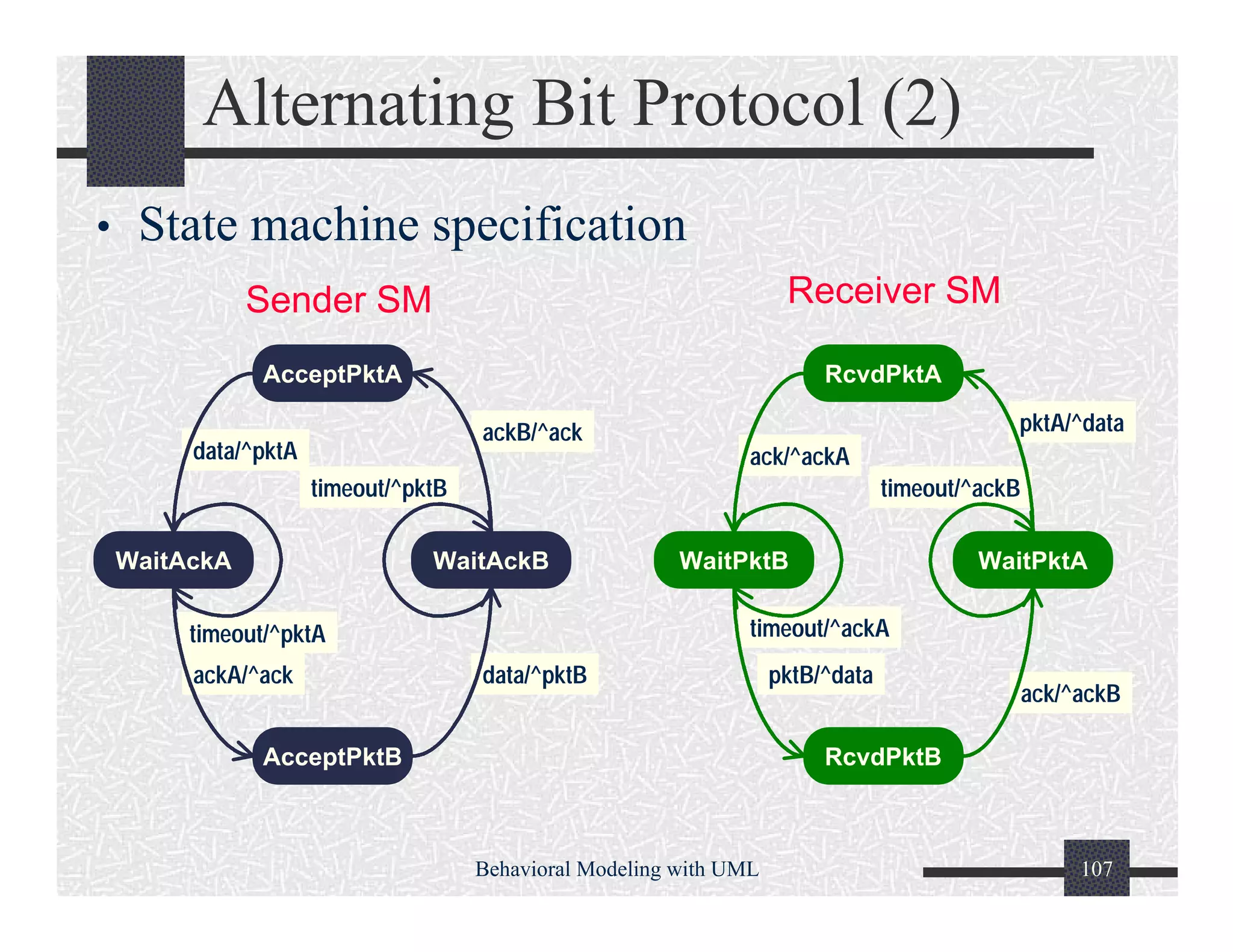 Alternating Bit Protocol (2)

• State machine specification

Sender SM

AcceptPktA

data/^pktA

ackB/^ack

timeout/^pktB

WaitAckA

WaitAckB

timeout/^pktA

ackA/^ack

data/^pktB

AcceptPktB

Receiver SM

RcvdPktA

ack/^ackA

pktA/^data

timeout/^ackB

WaitPktB

WaitPktA

timeout/^ackA

pktB/^data

ack/^ackB

RcvdPktB

Behavioral Modeling with UML

107